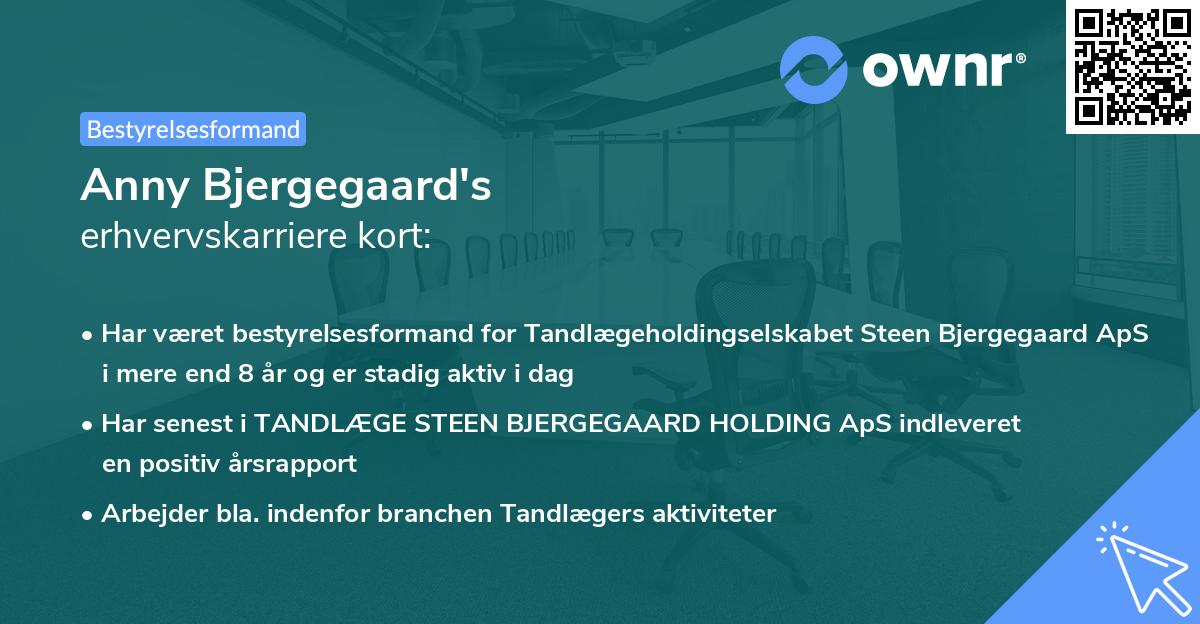 ownr®

Bestyrelsesformand

Anny Bjergegaard's
erhvervskarriere kort:

• Har været bestyrelsesformand for Tandlægeholdingselskabet Steen Bjergegaard ApS i mere end 8 år og er stadig aktiv i dag

• Har senest i TANDLÆGE STEEN BJERGEGAARD HOLDING ApS indleveret en positiv årsrapport

• Arbejder bla. indenfor branchen Tandlægers aktiviteter